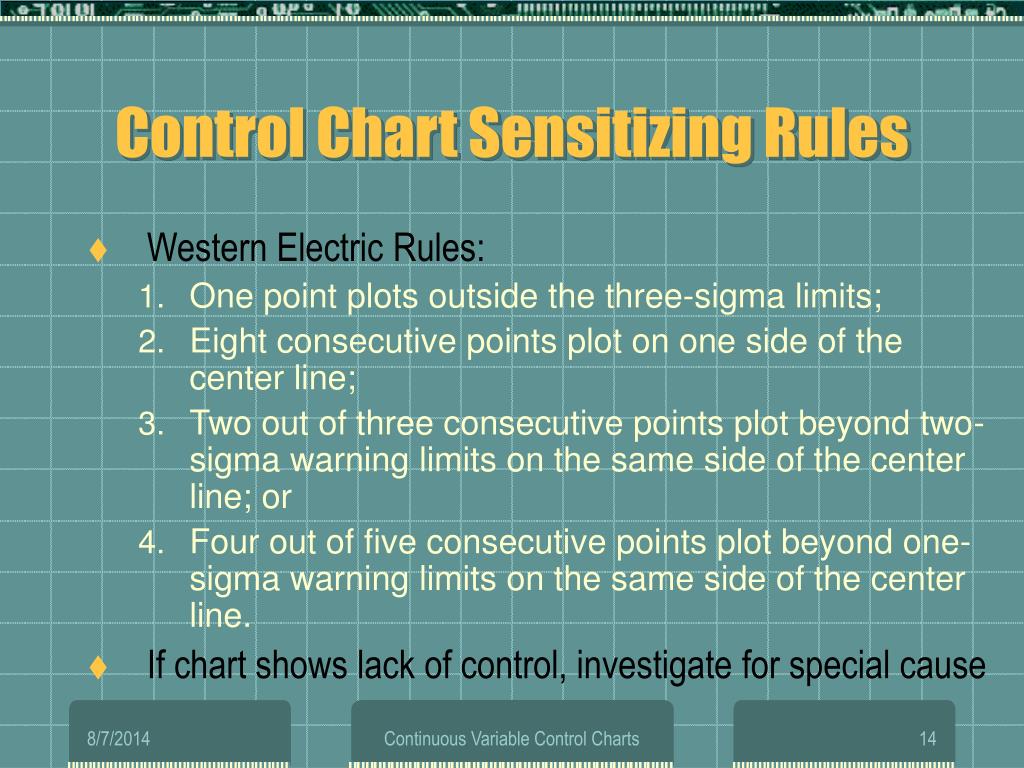 Control Chart Sensitizing Rules

♦ Western Electric Rules:

1. One point plots outside the three-sigma limits;
2. Eight consecutive points plot on one side of the center line;
3. Two out of three consecutive points plot beyond two-sigma warning limits on the same side of the center line; or
4. Four out of five consecutive points plot beyond one-sigma warning limits on the same side of the center line.

♦ If chart shows lack of control, investigate for special cause

8/7/2014

Continuous Variable Control Charts

14